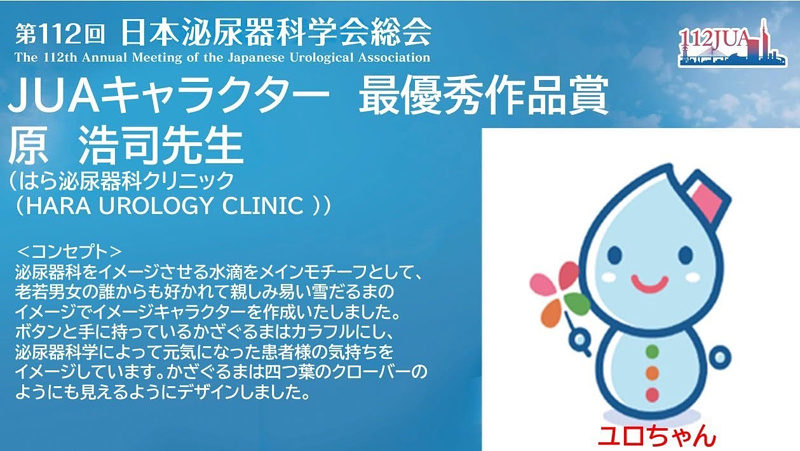 第112回 日本泌尿器科学会総会
The 112th Annual Meeting of the Japanese Urological Association

112JUA

JUAキャラクター　最優秀作品賞
原　浩司先生
（はら泌尿器科クリニック
（HARA UROLOGY CLINIC ））

＜コンセプト＞
泌尿器科をイメージさせる水滴をメインモチーフとして、老若男女の誰からも好かれて親しみ易い雪だるまのイメージでイメージキャラクターを作成いたしました。ボタンと手に持っているかざぐるまはカラフルにし、泌尿器科学によって元気になった患者様の気持ちをイメージしています。かざぐるまは四つ葉のクローバーのようにも見えるようにデザインしました。

ユロちゃん